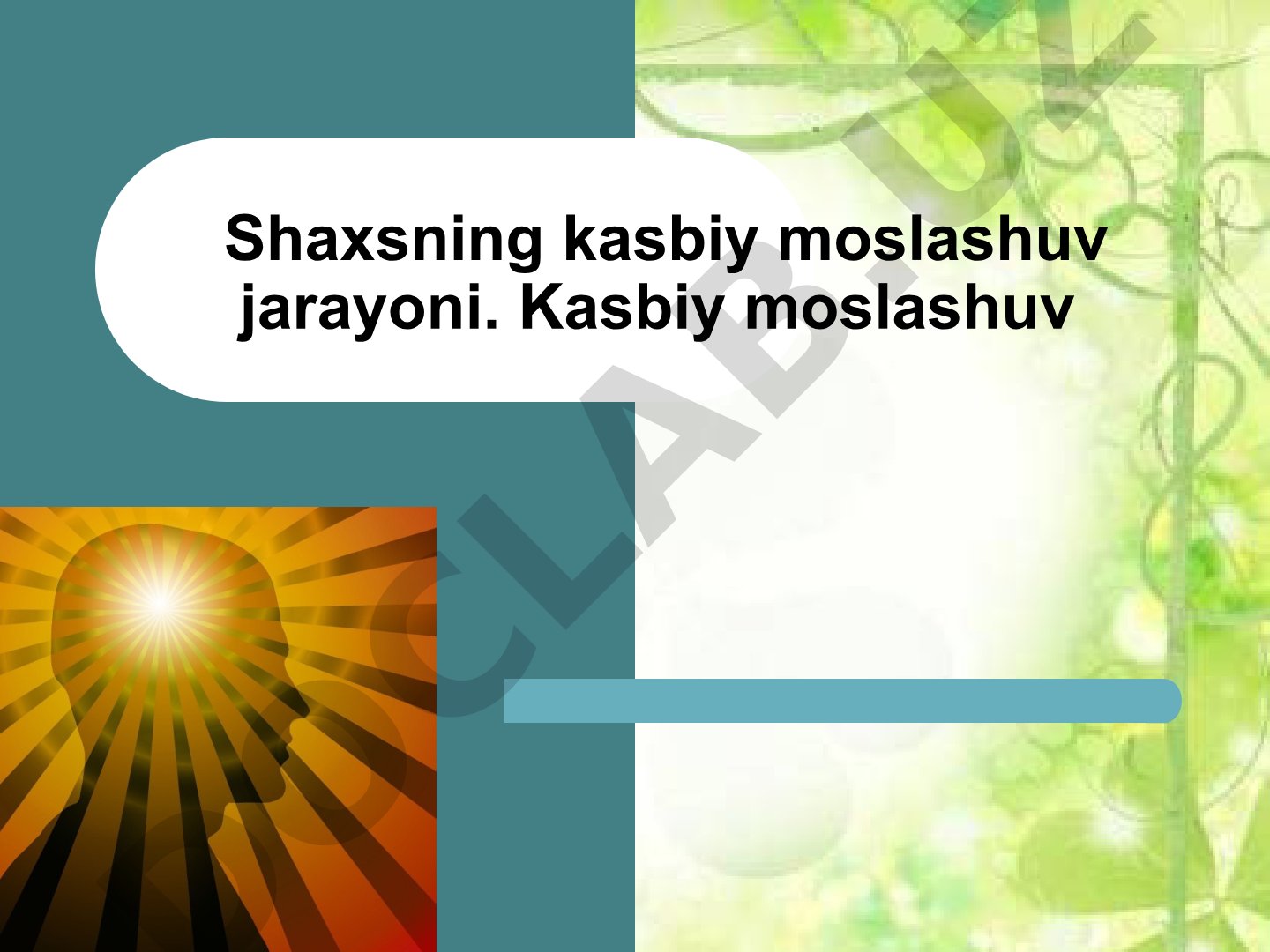 Shaxsning kasbiy moslashuv jarayoni. Kasbiy moslashuv

OCLAB.UZ